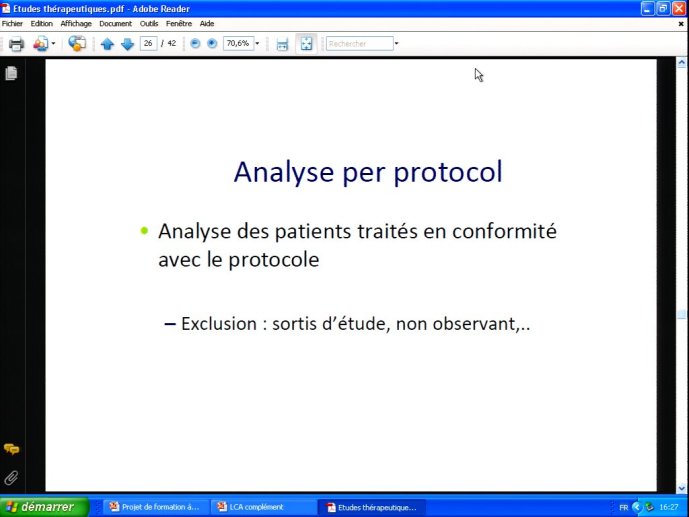 Etudes thérapeutiques.pdf - Adobe Reader

Fichier Edition Affichage Document Outils Fenêtre Aide

26 / 42 70,6% Rechercher

Analyse per protocol

• Analyse des patients traités en conformité avec le protocole

– Exclusion : sortis d'étude, non observant,..

démarrer Projet de formation à... LCA complément Etudes thérapeutique... FR 16:27